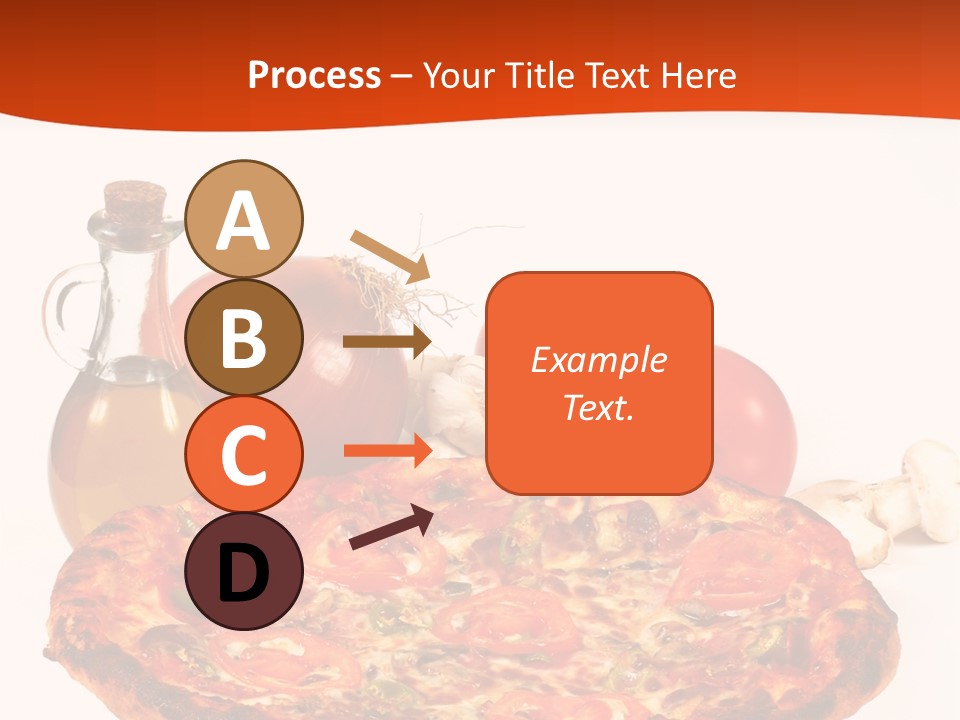 Process – Your Title Text Here

A

B

C

D

Example Text.